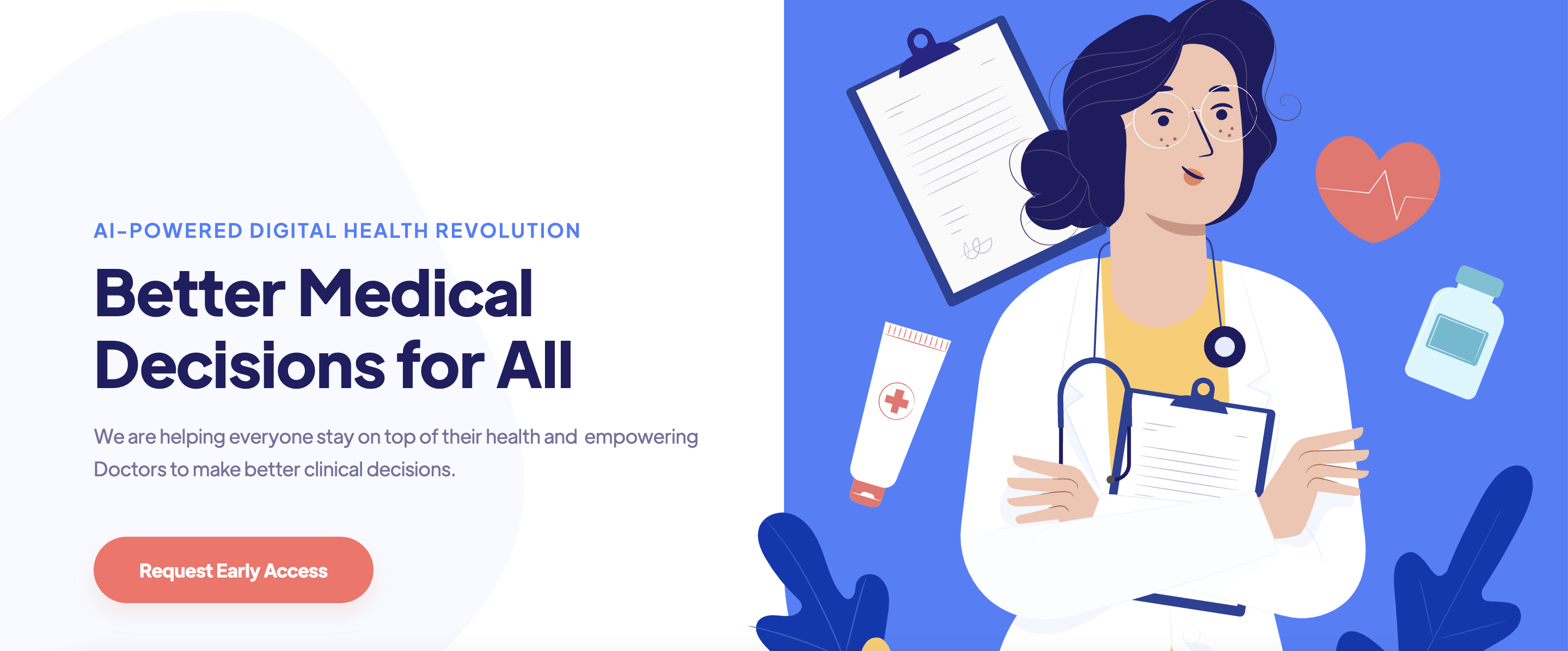 AI-POWERED DIGITAL HEALTH REVOLUTION

Better Medical Decisions for All

We are helping everyone stay on top of their health and empowering Doctors to make better clinical decisions.

Request Early Access